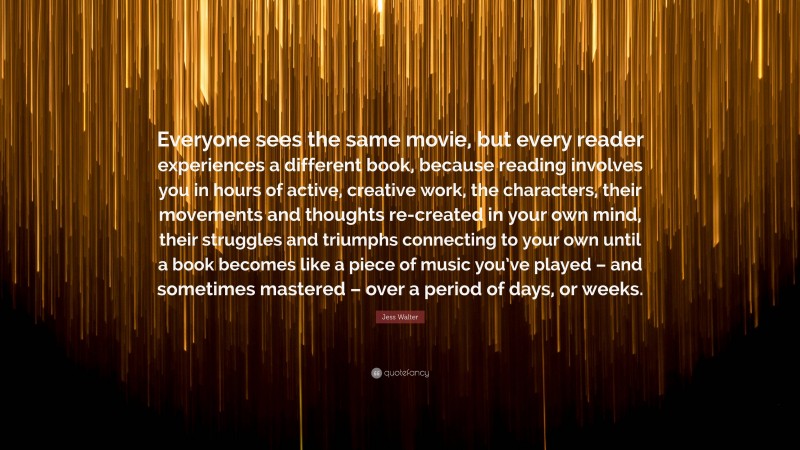 Everyone sees the same movie, but every reader experiences a different book, because reading involves you in hours of active, creative work, the characters, their movements and thoughts re-created in your own mind, their struggles and triumphs connecting to your own until a book becomes like a piece of music you've played – and sometimes mastered – over a period of days, or weeks.

Jess Walter

quotefancy